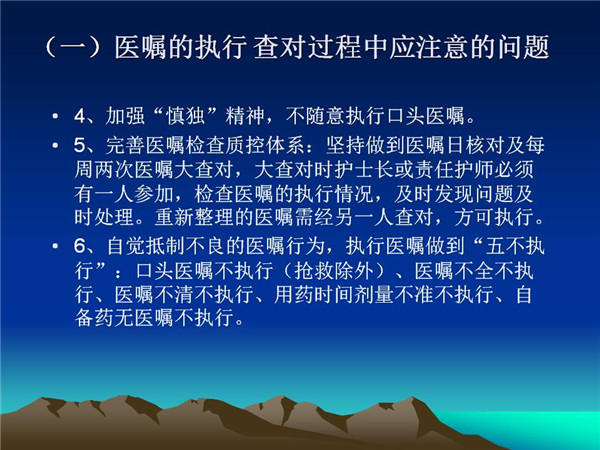 （一）医嘱的执行 查对过程中应注意的问题

• 4、加强“慎独”精神，不随意执行口头医嘱。

• 5、完善医嘱检查质控体系：坚持做到医嘱日核对及每周两次医嘱大查对，大查对时护士长或责任护师必须有一人参加，检查医嘱的执行情况，及时发现问题及时处理。重新整理的医嘱需经另一人查对，方可执行。

• 6、自觉抵制不良的医嘱行为，执行医嘱做到“五不执行”：口头医嘱不执行（抢救除外）、医嘱不全不执行、医嘱不清不执行、用药时间剂量不准不执行、自备药无医嘱不执行。